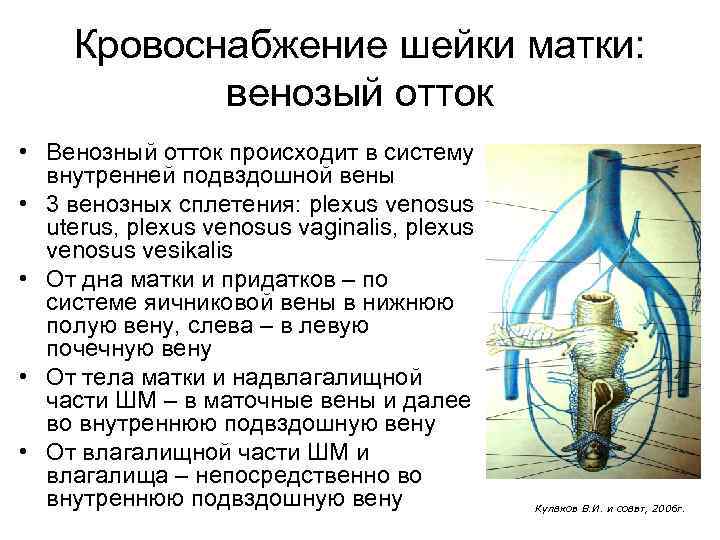 Кровоснабжение шейки матки: венозый отток

• Венозный отток происходит в систему внутренней подвздошной вены
• 3 венозных сплетения: plexus venosus uterus, plexus venosus vaginalis, plexus venosus vesikalis
• От дна матки и придатков – по системе яичниковой вены в нижнюю полую вену, слева – в левую почечную вену
• От тела матки и надвлагалищной части ШМ – в маточные вены и далее во внутреннюю подвздошную вену
• От влагалищной части ШМ и влагалища – непосредственно во внутреннюю подвздошную вену

Кулаков В.И. и соавт, 2006г.